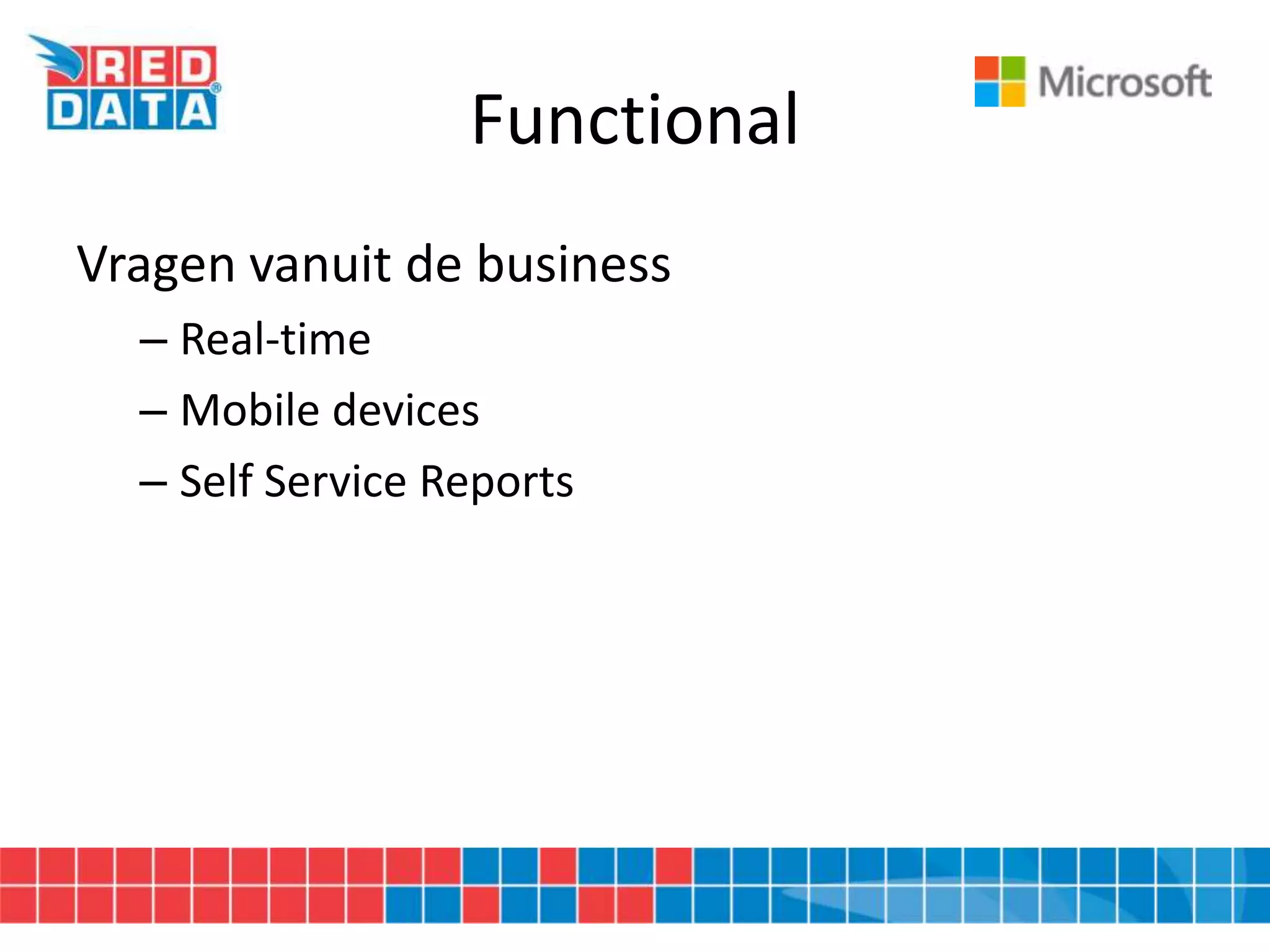 RED DATA®

Functional

Microsoft

Vragen vanuit de business

– Real-time

– Mobile devices

– Self Service Reports